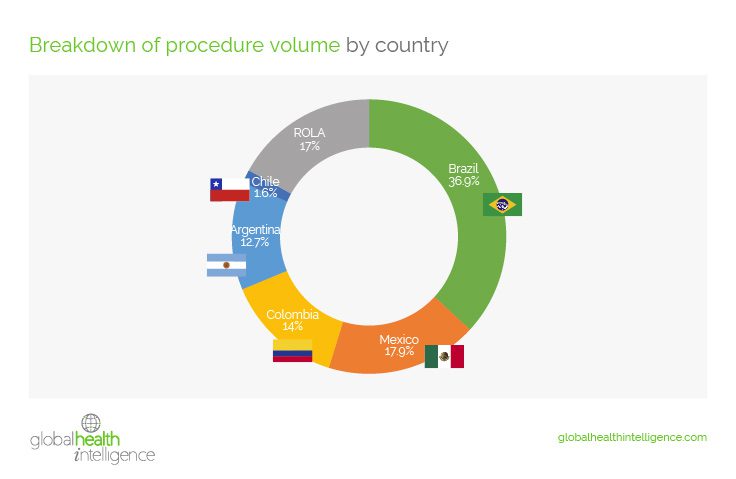 Breakdown of procedure volume by country

ROLA
17%

Brazil
36.9%

Chile
1.6%

Argentina
12.7%

Colombia
14%

Mexico
17.9%

globalhealth intelligence

globalhealthintelligence.com